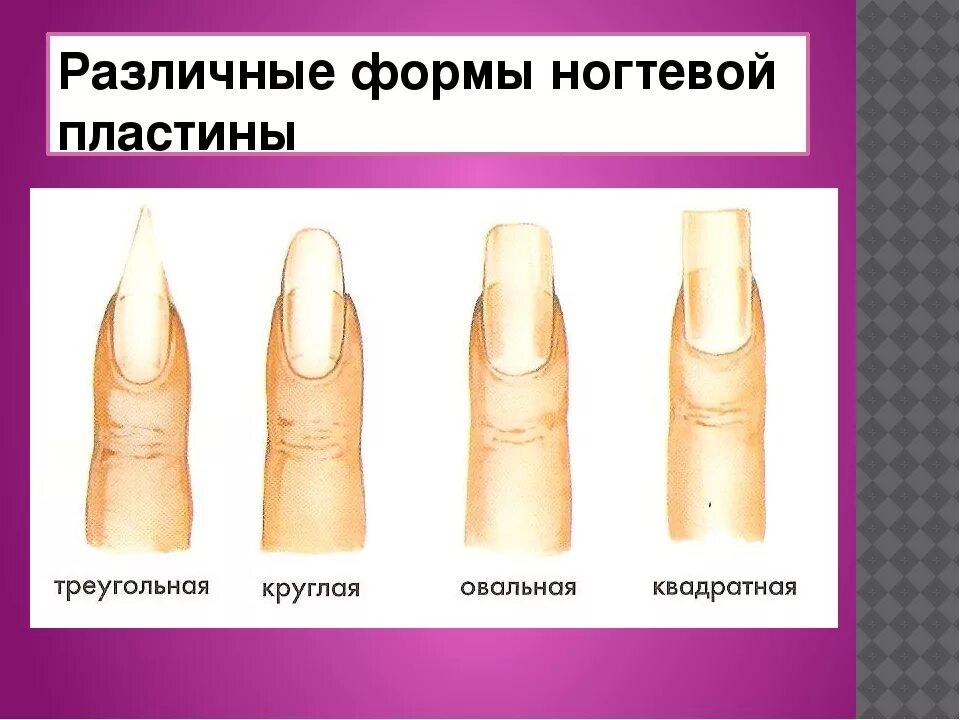 Различные формы ногтевой пластины

треугольная
круглая
овальная
квадратная